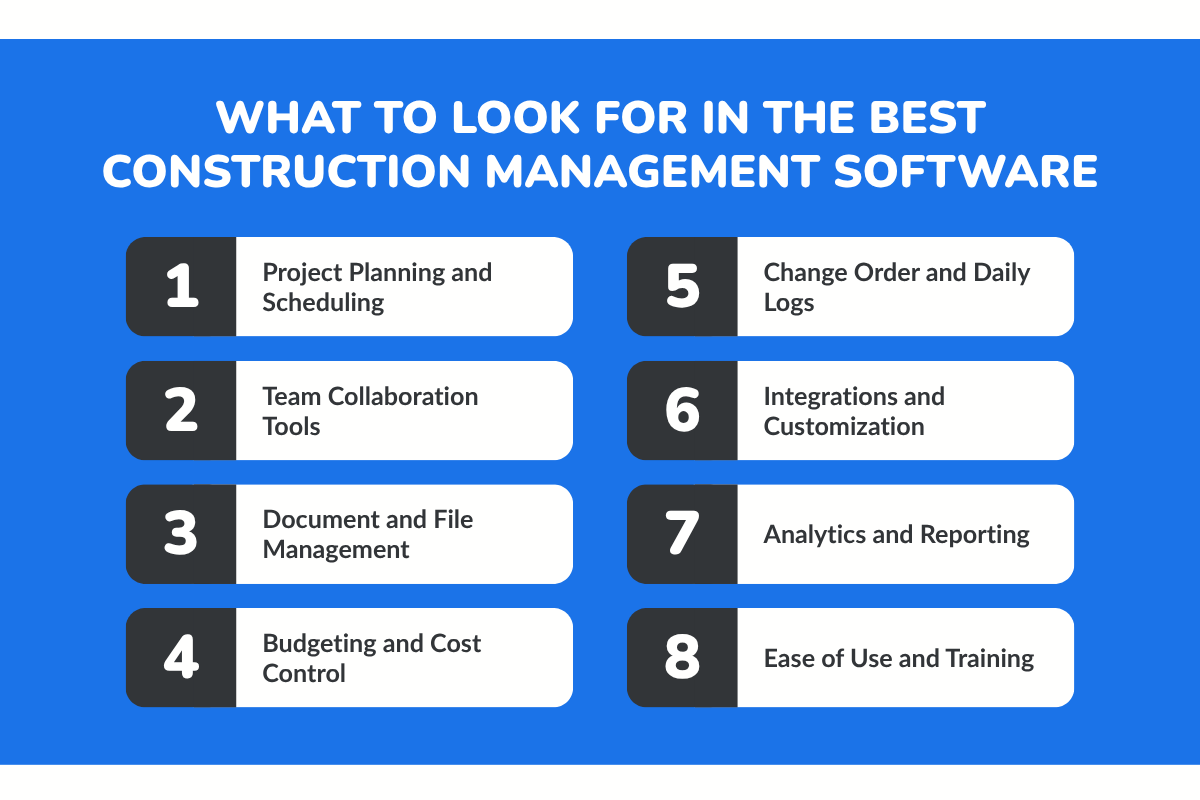 WHAT TO LOOK FOR IN THE BEST CONSTRUCTION MANAGEMENT SOFTWARE

1 Project Planning and Scheduling

2 Team Collaboration Tools

3 Document and File Management

4 Budgeting and Cost Control

5 Change Order and Daily Logs

6 Integrations and Customization

7 Analytics and Reporting

8 Ease of Use and Training